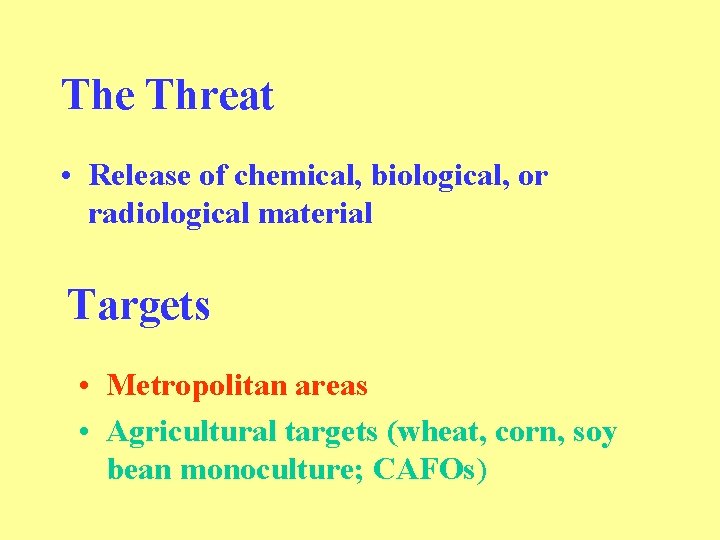 The Threat

• Release of chemical, biological, or radiological material

Targets

• Metropolitan areas
• Agricultural targets (wheat, corn, soy bean monoculture; CAFOs)